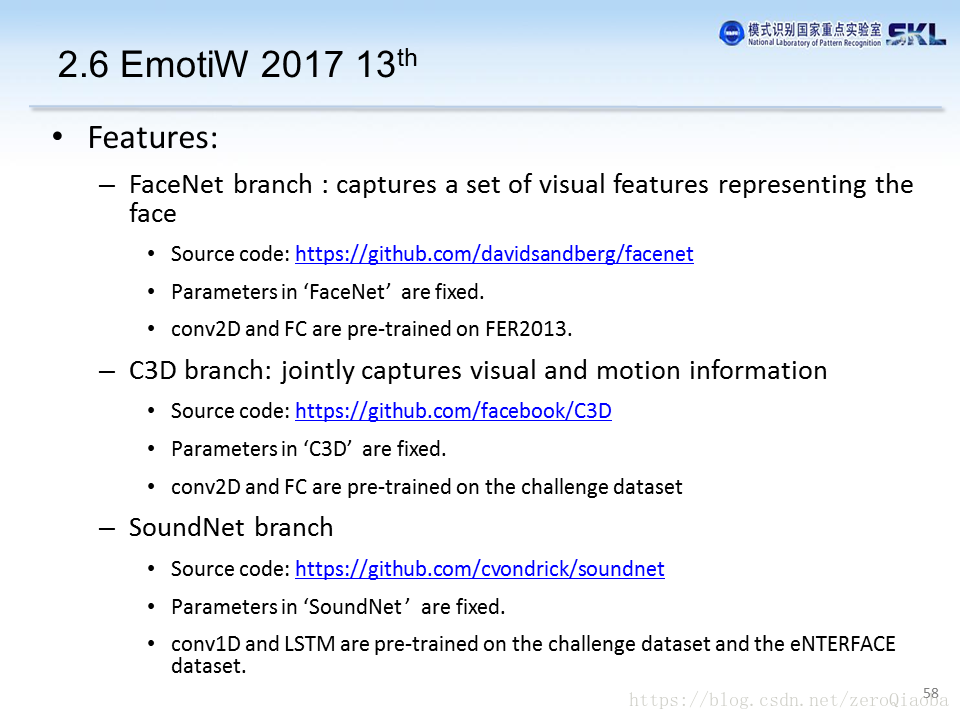 模式识别国家重点实验室
National Laboratory of Pattern Recognition
SKL

2.6 EmotiW 2017 13$^{th}$

• Features:
– FaceNet branch : captures a set of visual features representing the face
• Source code: https://github.com/davidsandberg/facenet
• Parameters in ‘FaceNet’ are fixed.
• conv2D and FC are pre-trained on FER2013.
– C3D branch: jointly captures visual and motion information
• Source code: https://github.com/facebook/C3D
• Parameters in ‘C3D’ are fixed.
• conv2D and FC are pre-trained on the challenge dataset
– SoundNet branch
• Source code: https://github.com/cvondrick/soundnet
• Parameters in ‘SoundNet’ are fixed.
• conv1D and LSTM are pre-trained on the challenge dataset and the eNTERFACE dataset.

58
https://blog.csdn.net/zeroQiaoba